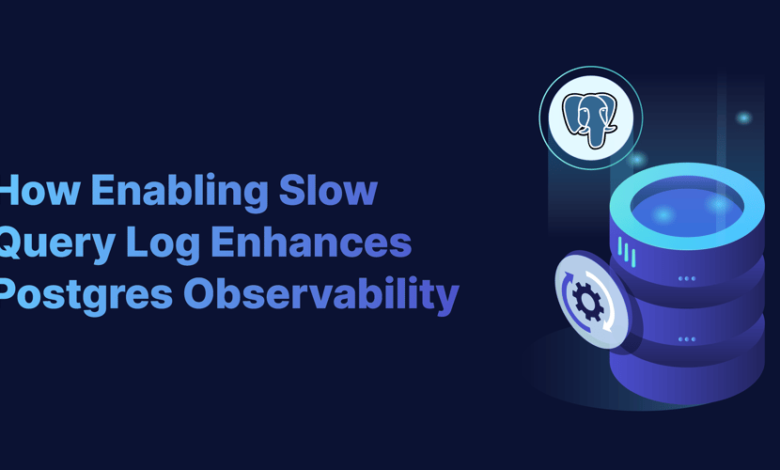 How Enabling Slow Query Log Enhances Postgres Observability